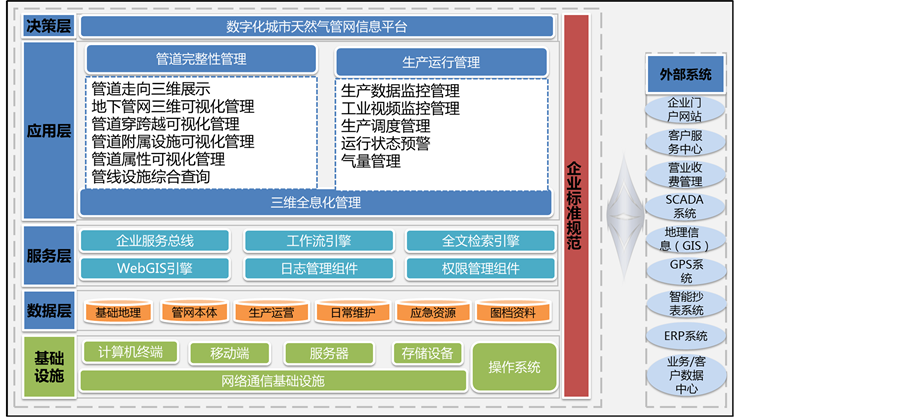 决策层
数字化城市天然气管网信息平台

应用层
管道完整性管理
管道走向三维展示
地下管网三维可视化管理
管道穿跨越可视化管理
管道附属设施可视化管理
管道属性可视化管理
管线设施综合查询

生产运行管理
生产数据监控管理
工业视频监控管理
生产调度管理
运行状态预警
气量管理

三维全息化管理

服务层
企业服务总线
工作流引擎
全文检索引擎
WebGIS引擎
日志管理组件
权限管理组件

数据层
基础地理
管网本体
生产运营
日常维护
应急资源
图档资料

基础设施
计算机终端
移动端
服务器
存储设备
操作系统
网络通信基础设施

企业标准规范

外部系统
企业门户网站
客户服务中心
营业收费管理
SCADA系统
地理信息（GIS）
GPS系统
智能抄表系统
ERP系统
业务/客户数据中心